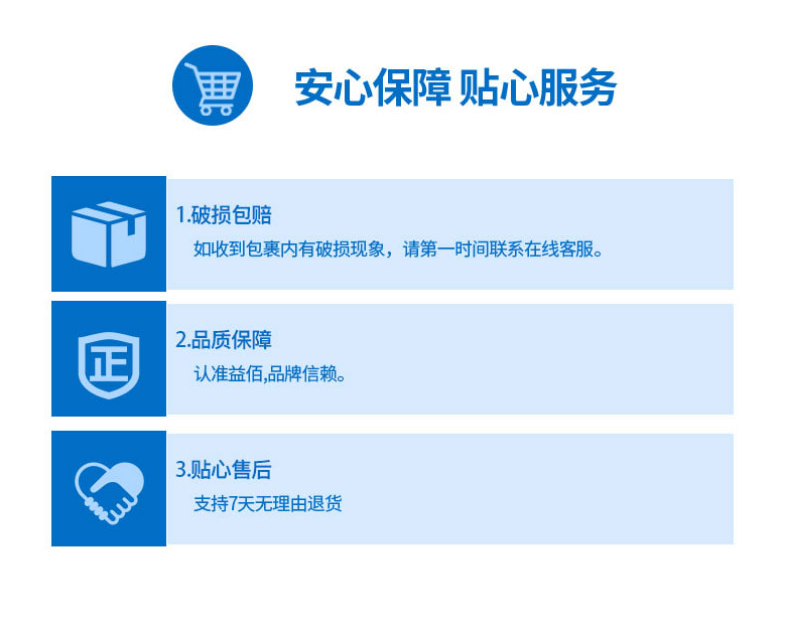 安心保障 贴心服务

1.破损包赔

如收到包裹内有破损现象，请第一时间联系在线客服。

正

2.品质保障

认准益佰,品牌信赖。

3.贴心售后

支持7天无理由退货